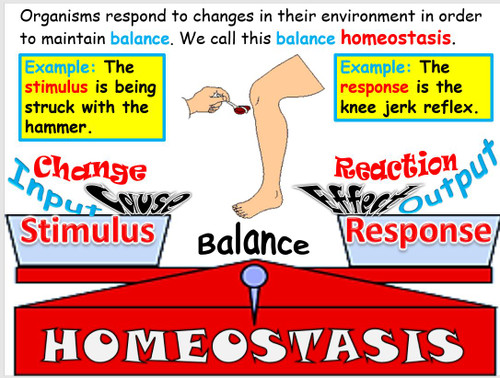 Organisms respond to changes in their environment in order to maintain balance. We call this balance homeostasis.

Example: The stimulus is being struck with the hammer.

Example: The response is the knee jerk reflex.

Change
Input
Cause
Stimulus

Reaction
Output
Effect
Response

Balance

HOMEOSTASIS